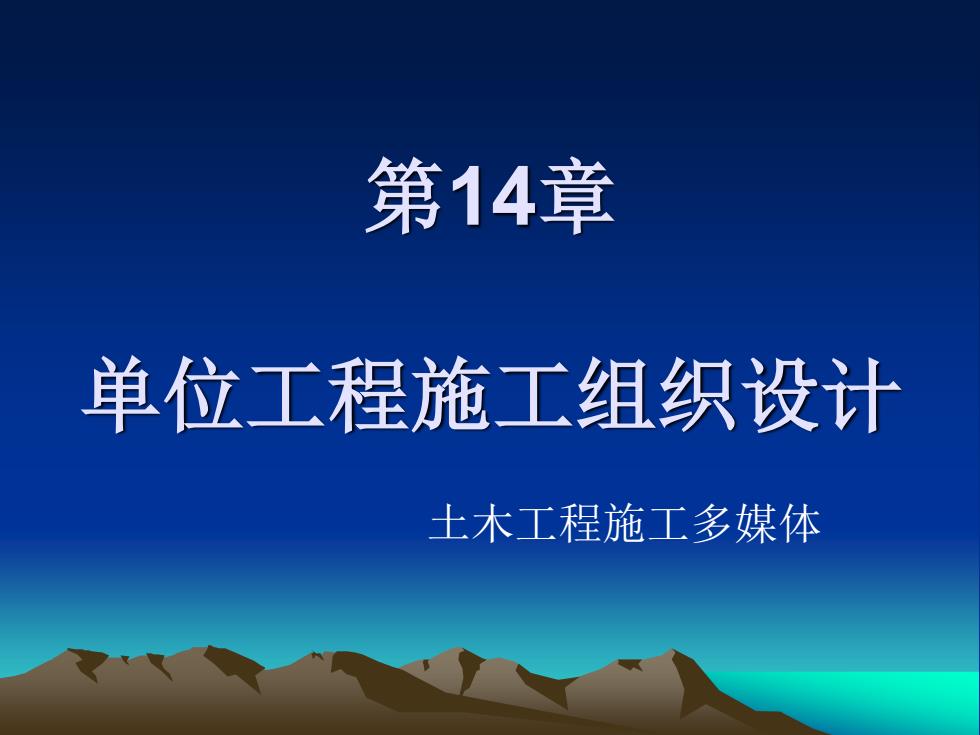 第14章

单位工程施工组织设计

土木工程施工多媒体